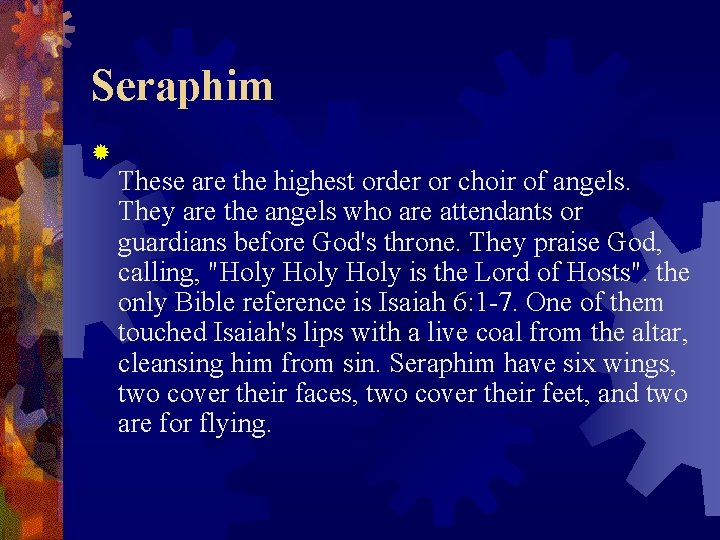 Seraphim

These are the highest order or choir of angels. They are the angels who are attendants or guardians before God's throne. They praise God, calling, "Holy Holy Holy is the Lord of Hosts". the only Bible reference is Isaiah 6:1-7. One of them touched Isaiah's lips with a live coal from the altar, cleansing him from sin. Seraphim have six wings, two cover their faces, two cover their feet, and two are for flying.